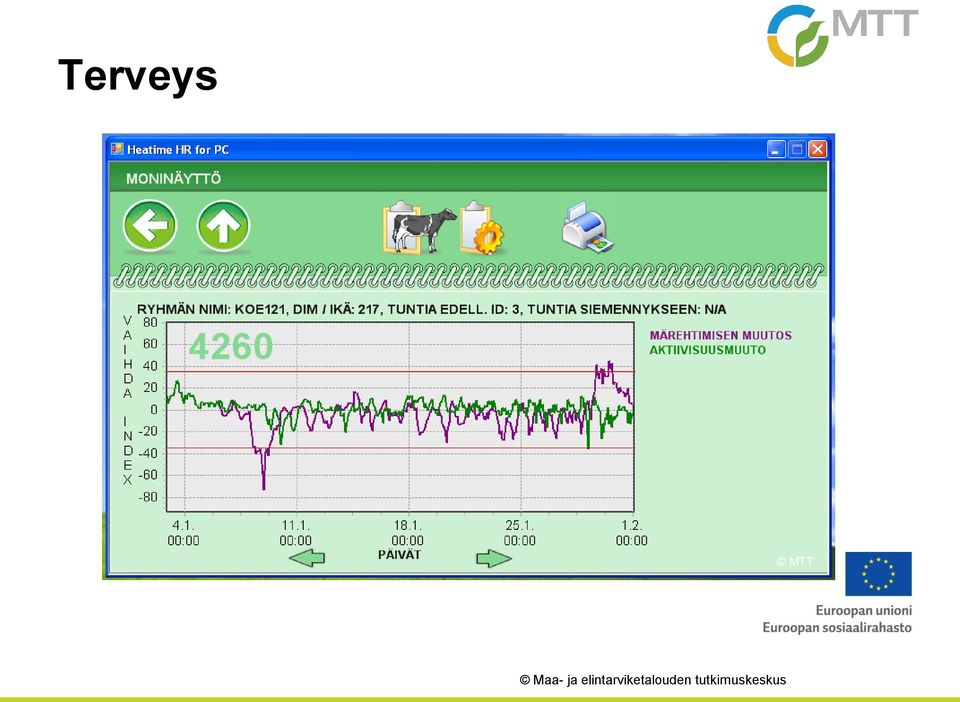 MTT

Terveys

Heatime HR for PC

MONINÄYTTÖ

RYHMÄN NIMI: KOE121, DIM / IKÄ: 217, TUNTIA EDELL. ID: 3, TUNTIA SIEMENNYKSEEN: N/A

VAIHDA INDEX

80
60
40
20
0
-20
-40
-60
-80

4260

MÄREHTIMISEN MUUTOS
AKTIIVISUUSMUUTO

4.1. 00:00
11.1. 00:00
18.1. 00:00
25.1. 00:00
1.2. 00:00

PÄIVÄT

© MTT

Euroopan unioni
Euroopan sosiaalirahasto

© Maa- ja elintarviketalouden tutkimuskeskus